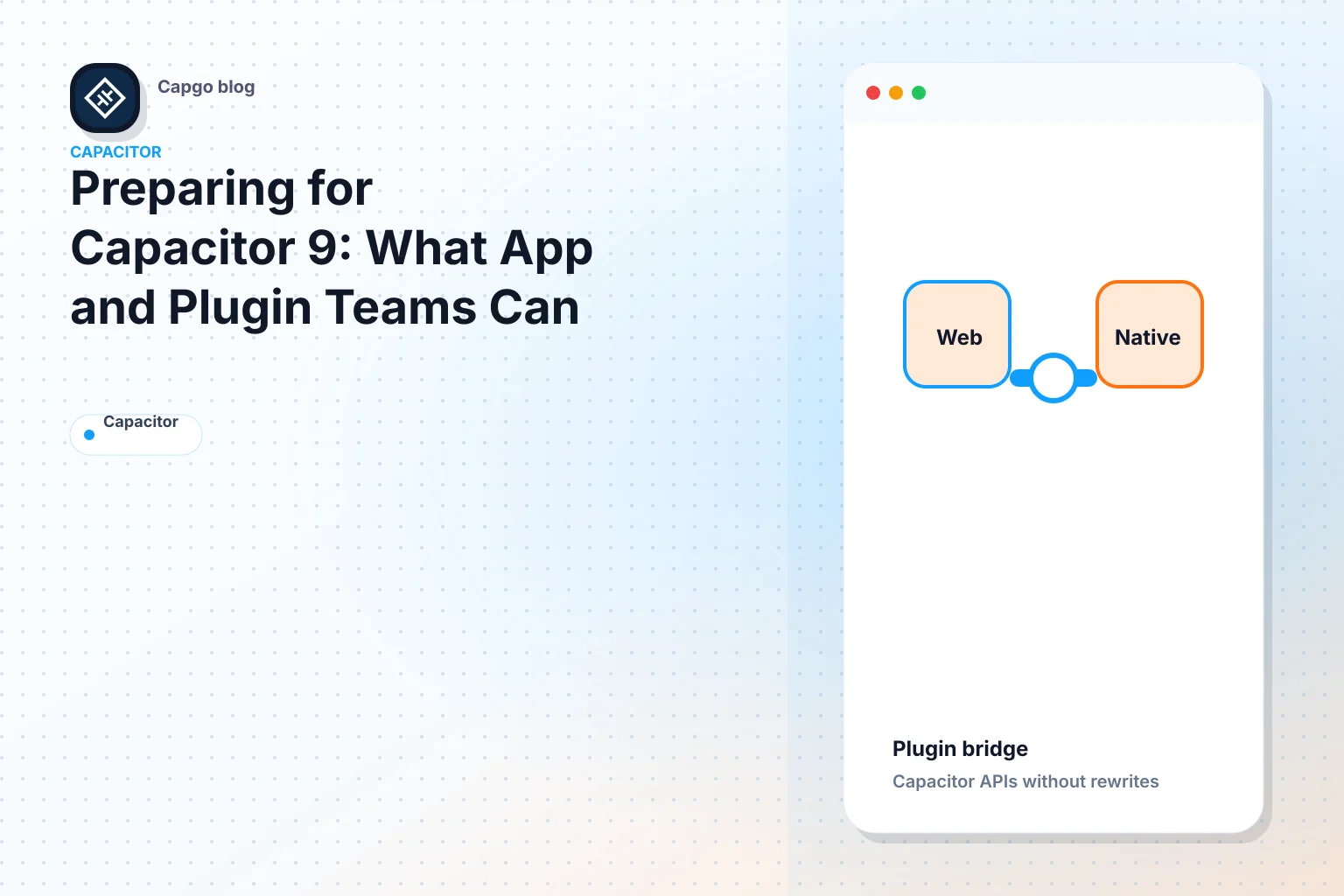 Capgo blog

CAPACITOR

Preparing for Capacitor 9: What App and Plugin Teams Can

Capacitor

Web

Native

Plugin bridge

Capacitor APIs without rewrites